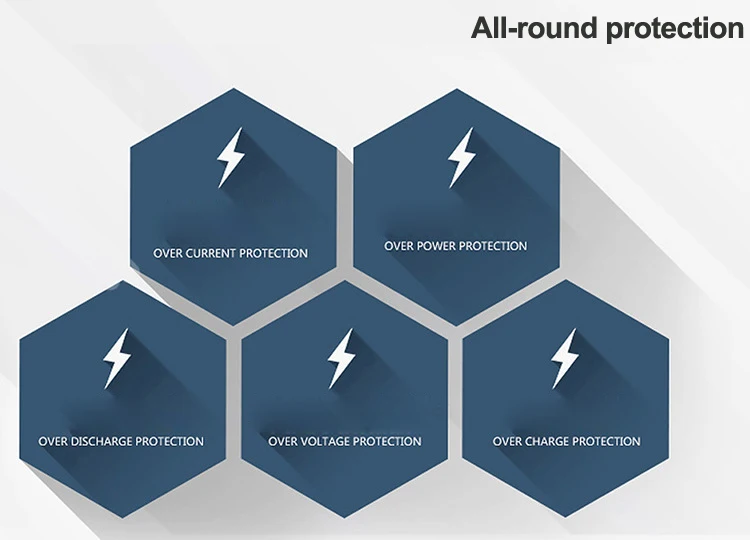 All-round protection

OVER CURRENT PROTECTION

OVER POWER PROTECTION

OVER DISCHARGE PROTECTION

OVER VOLTAGE PROTECTION

OVER CHARGE PROTECTION